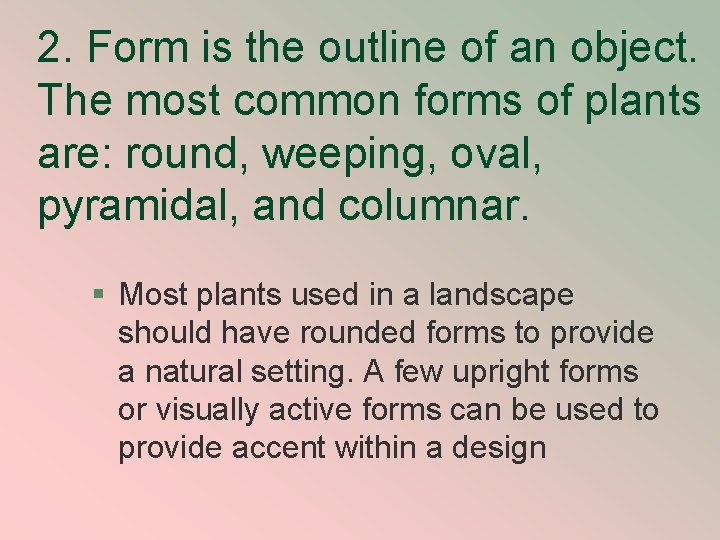 2. Form is the outline of an object. The most common forms of plants are: round, weeping, oval, pyramidal, and columnar.

▪ Most plants used in a landscape should have rounded forms to provide a natural setting. A few upright forms or visually active forms can be used to provide accent within a design